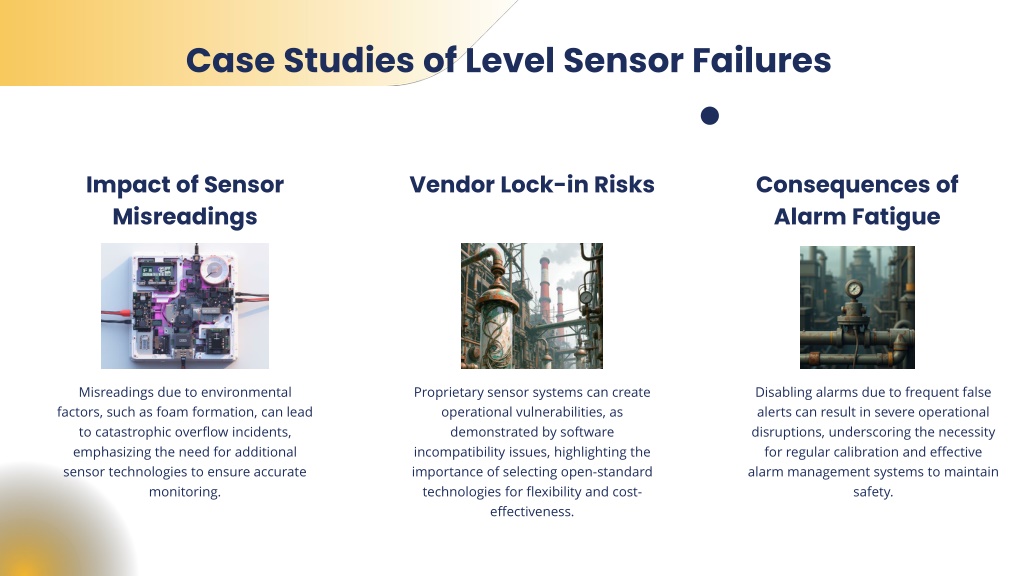 Case Studies of Level Sensor Failures

Impact of Sensor Misreadings

Misreadings due to environmental factors, such as foam formation, can lead to catastrophic overflow incidents, emphasizing the need for additional sensor technologies to ensure accurate monitoring.

Vendor Lock-in Risks

Proprietary sensor systems can create operational vulnerabilities, as demonstrated by software incompatibility issues, highlighting the importance of selecting open-standard technologies for flexibility and cost-effectiveness.

Consequences of Alarm Fatigue

Disabling alarms due to frequent false alerts can result in severe operational disruptions, underscoring the necessity for regular calibration and effective alarm management systems to maintain safety.